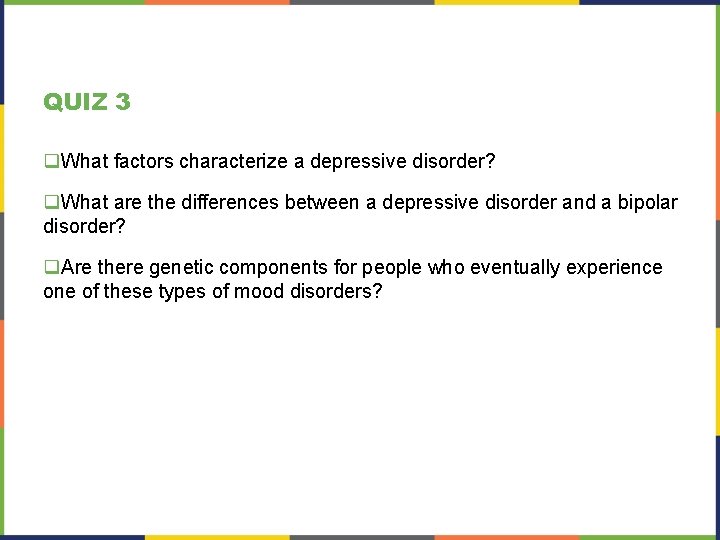 QUIZ 3

❑What factors characterize a depressive disorder?

❑What are the differences between a depressive disorder and a bipolar disorder?

❑Are there genetic components for people who eventually experience one of these types of mood disorders?